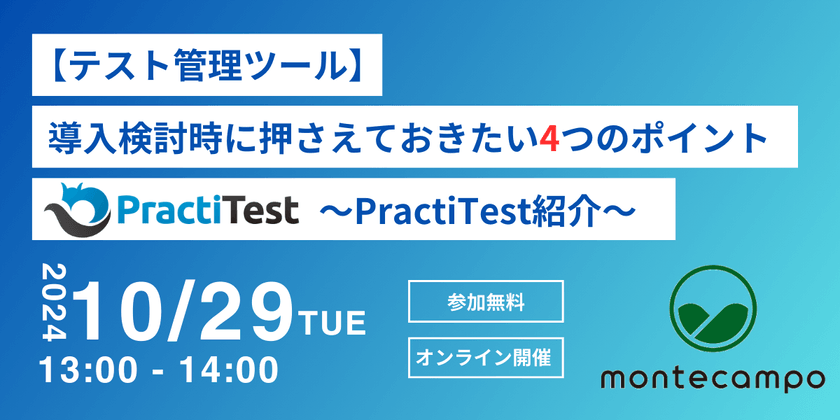 【テスト管理ツール】

導入検討時に押さえておきたい4つのポイント

PractiTest ～PractiTest紹介～

2024 10/29 TUE

13:00 - 14:00

参加無料

オンライン開催

montecampo